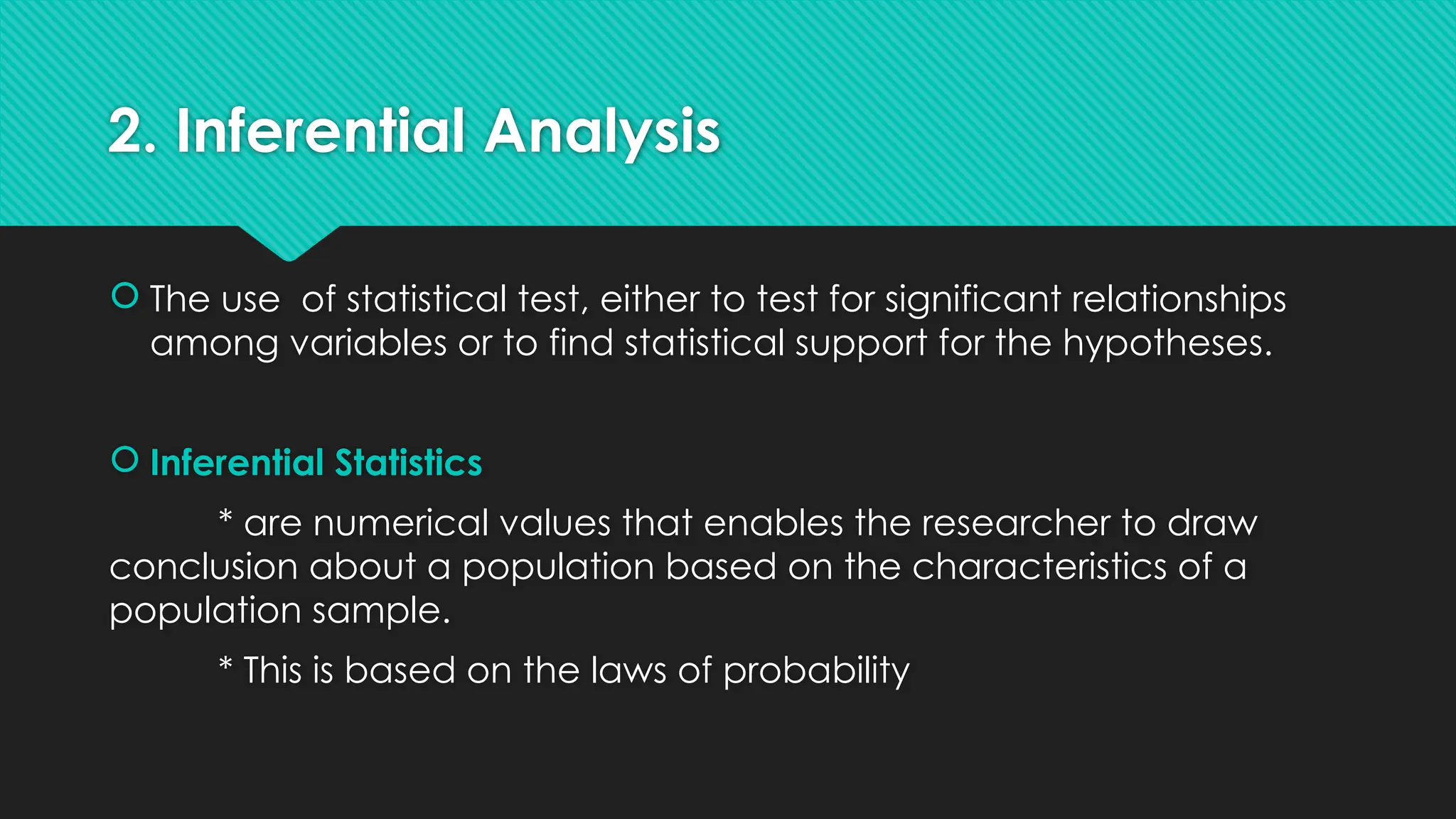 2. Inferential Analysis

The use of statistical test, either to test for significant relationships among variables or to find statistical support for the hypotheses.

Inferential Statistics

* are numerical values that enables the researcher to draw conclusion about a population based on the characteristics of a population sample.

* This is based on the laws of probability